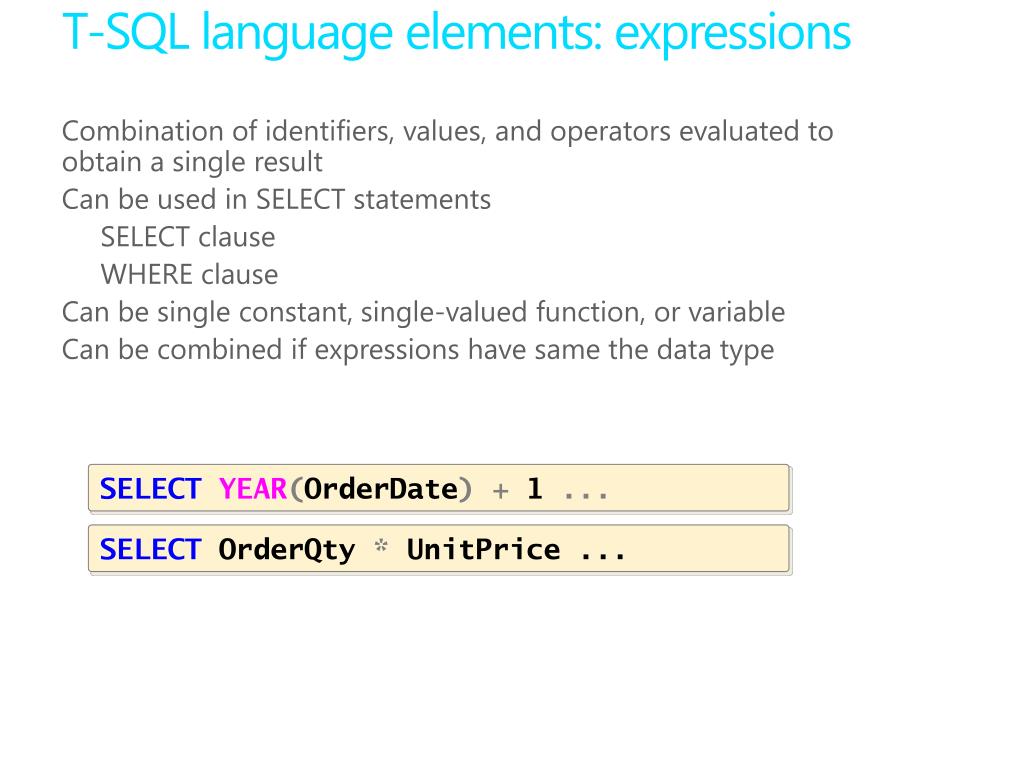 T-SQL language elements: expressions

Combination of identifiers, values, and operators evaluated to obtain a single result

Can be used in SELECT statements

SELECT clause

WHERE clause

Can be single constant, single-valued function, or variable

Can be combined if expressions have same the data type

SELECT YEAR(OrderDate) + 1 ...

SELECT OrderQty * UnitPrice ...